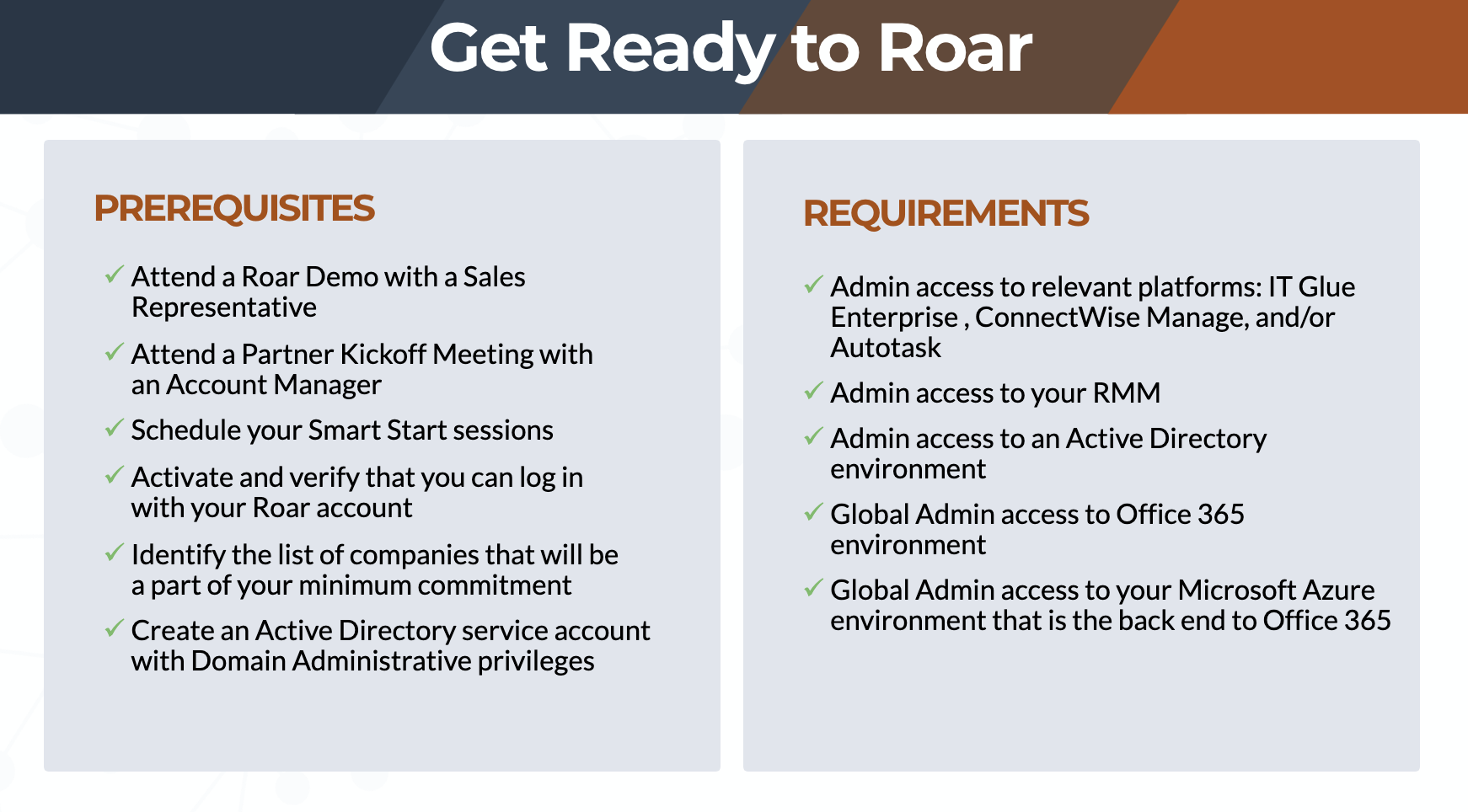 Get Ready to Roar

PREREQUISITES

✓ Attend a Roar Demo with a Sales Representative

✓ Attend a Partner Kickoff Meeting with an Account Manager

✓ Schedule your Smart Start sessions

✓ Activate and verify that you can log in with your Roar account

✓ Identify the list of companies that will be a part of your minimum commitment

✓ Create an Active Directory service account with Domain Administrative privileges

REQUIREMENTS

✓ Admin access to relevant platforms: IT Glue Enterprise , ConnectWise Manage, and/or Autotask

✓ Admin access to your RMM

✓ Admin access to an Active Directory environment

✓ Global Admin access to Office 365 environment

✓ Global Admin access to your Microsoft Azure environment that is the back end to Office 365